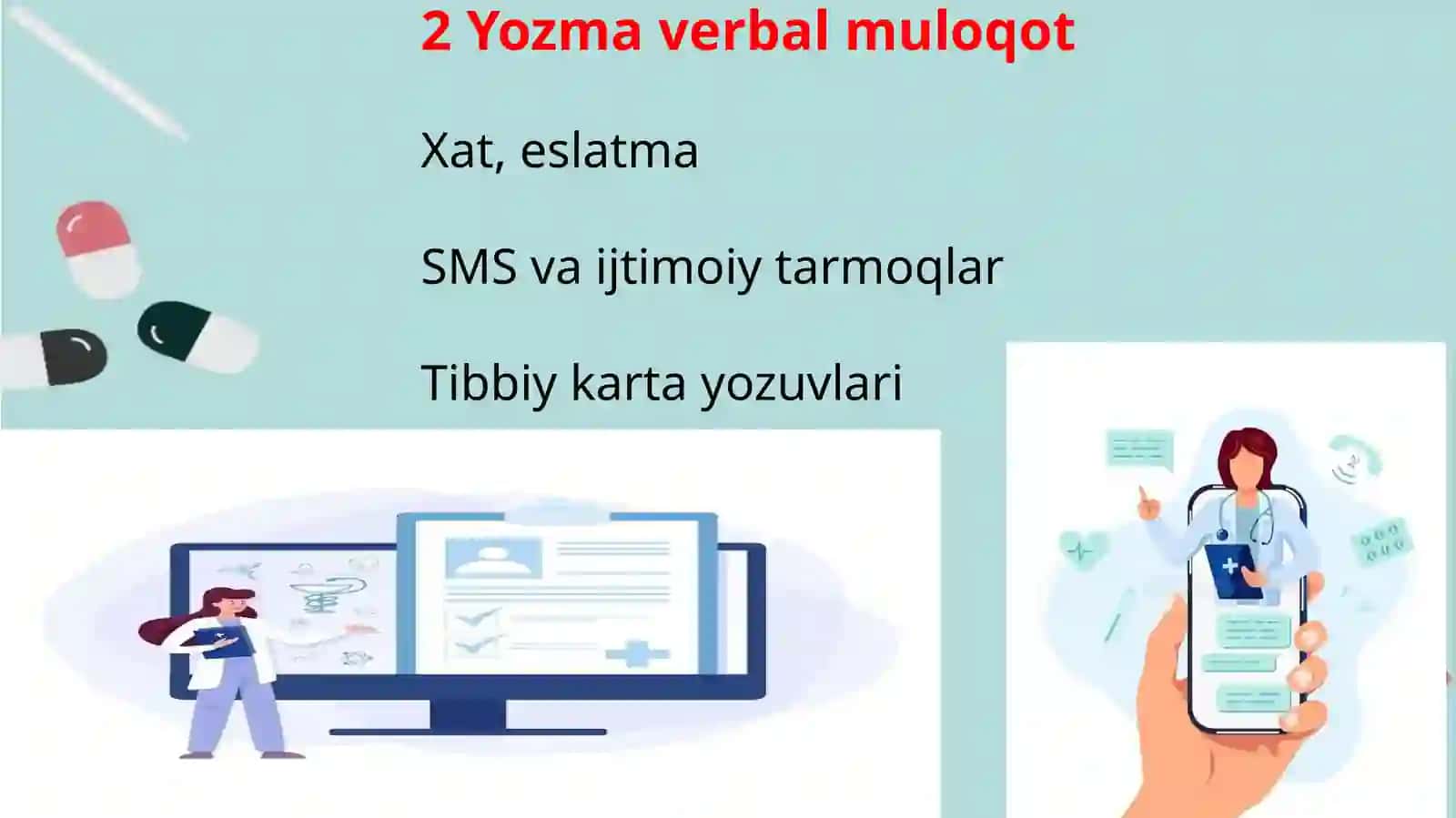 2 Yozma verbal muloqot

Xat, eslatma

SMS va ijtimoiy tarmoqlar

Tibbiy karta yozuvlari